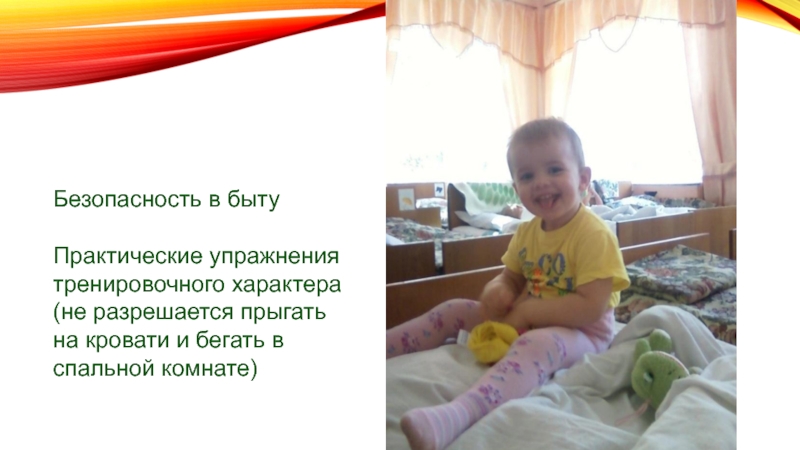 Безопасность в быту

Практические упражнения тренировочного характера (не разрешается прыгать на кровати и бегать в спальной комнате)